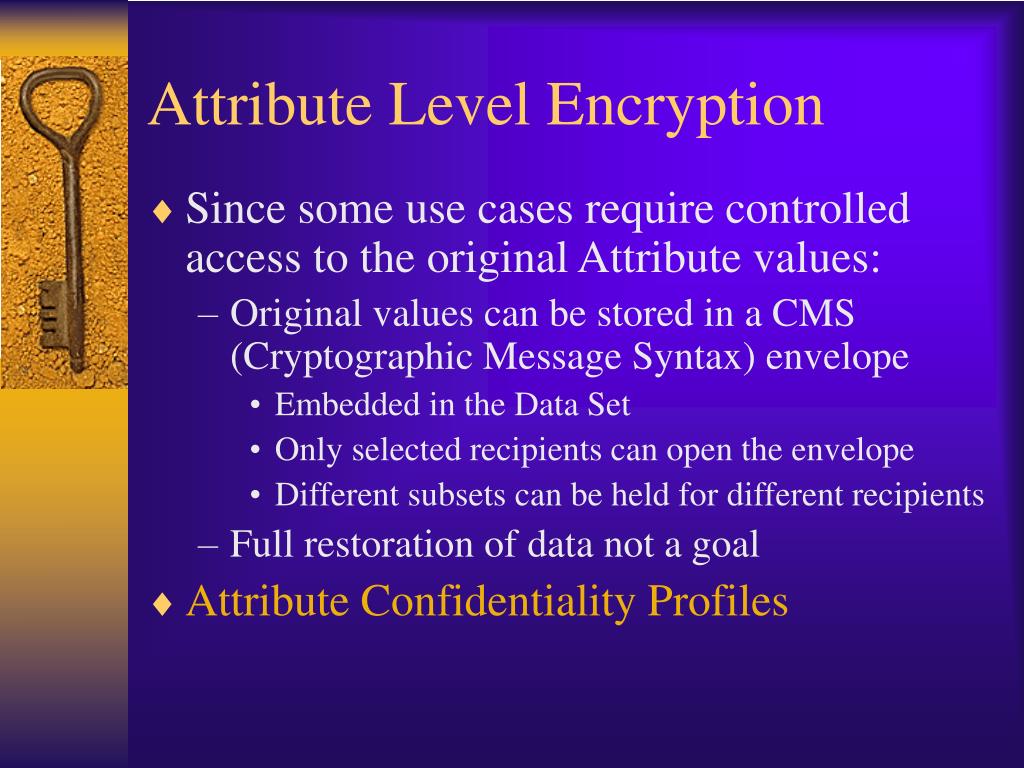 Attribute Level Encryption

♦ Since some use cases require controlled access to the original Attribute values:

– Original values can be stored in a CMS (Cryptographic Message Syntax) envelope

• Embedded in the Data Set

• Only selected recipients can open the envelope

• Different subsets can be held for different recipients

– Full restoration of data not a goal

♦ Attribute Confidentiality Profiles